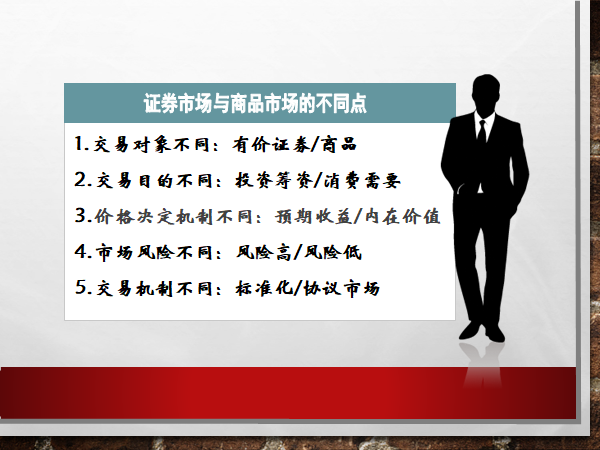 证券市场与商品市场的不同点

1.交易对象不同：有价证券/商品

2.交易目的不同：投资筹资/消费需要

3.价格决定机制不同：预期收益/内在价值

4.市场风险不同：风险高/风险低

5.交易机制不同：标准化/协议市场